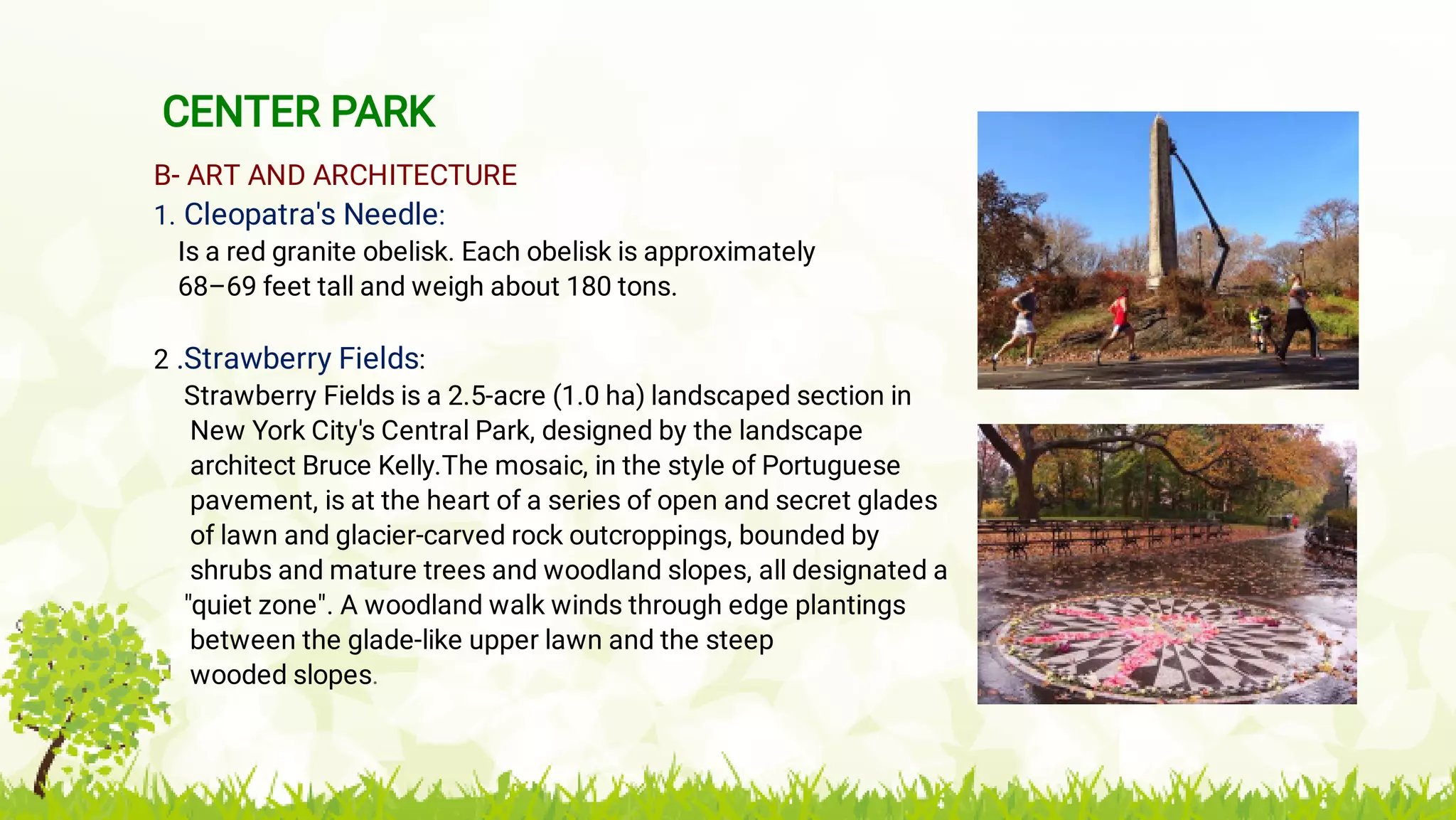 CENTER PARK

B- ART AND ARCHITECTURE

1. Cleopatra's Needle:

Is a red granite obelisk. Each obelisk is approximately 68–69 feet tall and weigh about 180 tons.

2 .Strawberry Fields:

Strawberry Fields is a 2.5-acre (1.0 ha) landscaped section in New York City's Central Park, designed by the landscape architect Bruce Kelly.The mosaic, in the style of Portuguese pavement, is at the heart of a series of open and secret glades of lawn and glacier-carved rock outcroppings, bounded by shrubs and mature trees and woodland slopes, all designated a "quiet zone". A woodland walk winds through edge plantings between the glade-like upper lawn and the steep wooded slopes.